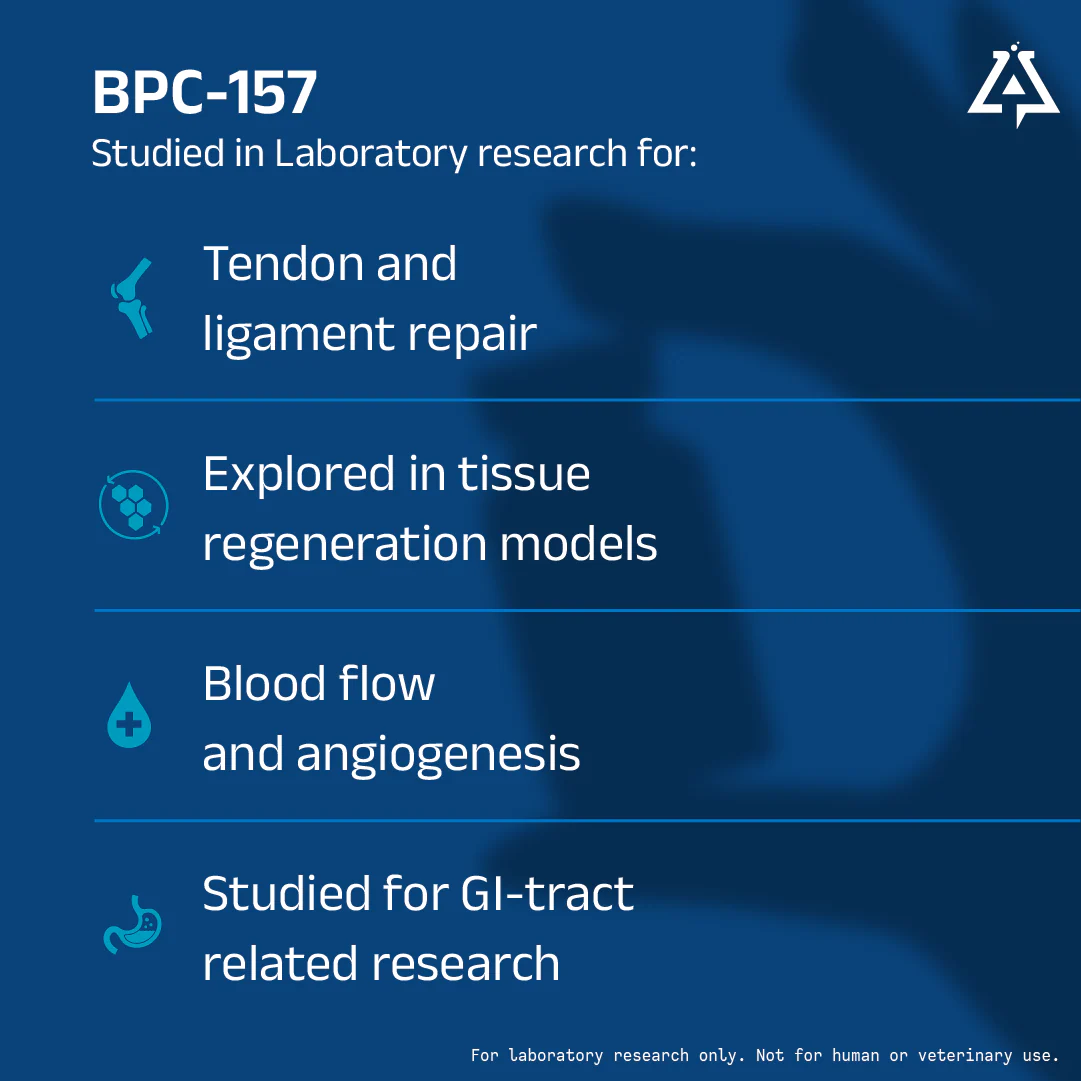 BPC-157
Studied in Laboratory research for:

Tendon and ligament repair

Explored in tissue regeneration models

Blood flow and angiogenesis

Studied for GI-tract related research

For laboratory research only. Not for human or veterinary use.